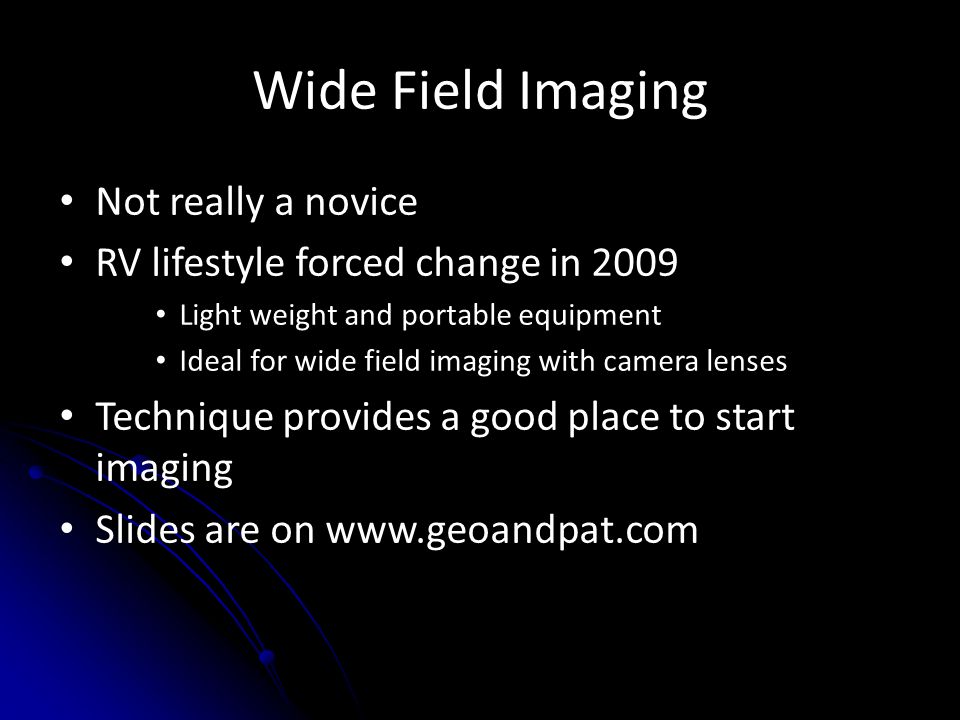 Wide Field Imaging

• Not really a novice
• RV lifestyle forced change in 2009
  • Light weight and portable equipment
  • Ideal for wide field imaging with camera lenses
• Technique provides a good place to start imaging
• Slides are on www.geoandpat.com